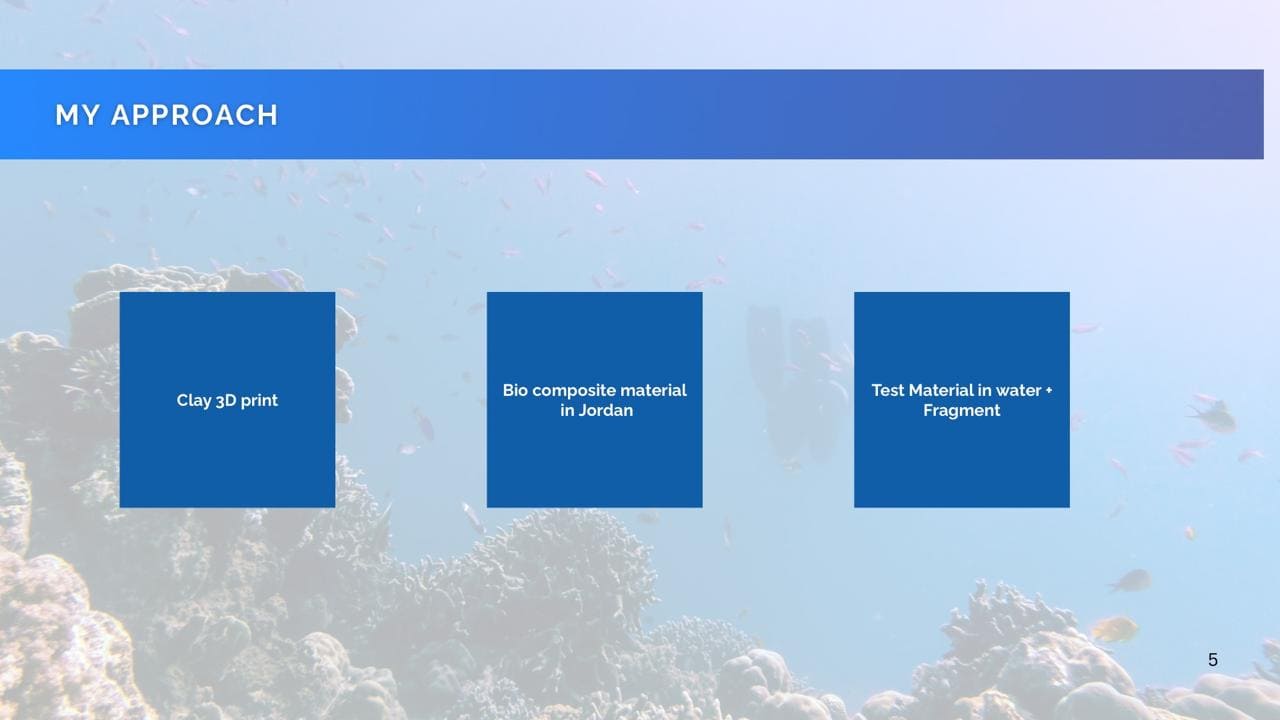 MY APPROACH

Clay 3D print

Bio composite material in Jordan

Test Material in water + Fragment

5